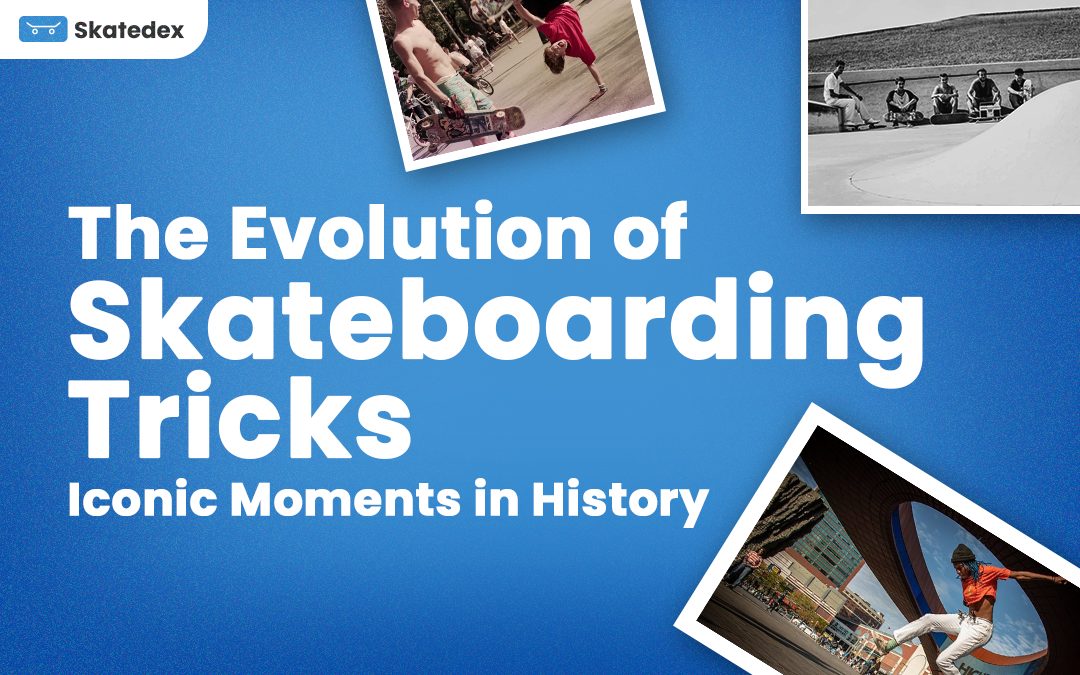 Skatedex

The Evolution of Skateboarding Tricks

Iconic Moments in History